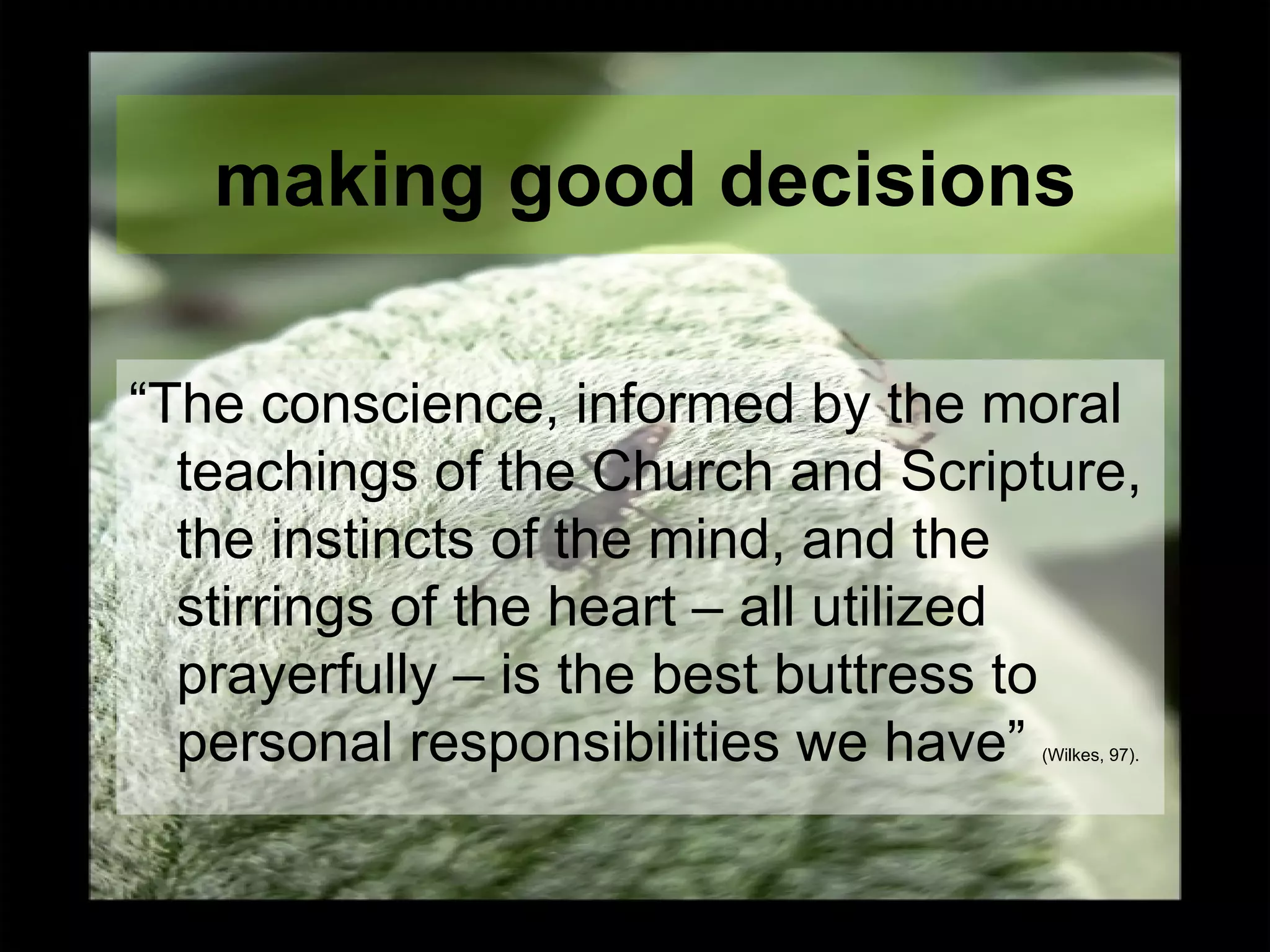 making good decisions

“The conscience, informed by the moral teachings of the Church and Scripture, the instincts of the mind, and the stirrings of the heart – all utilized prayerfully – is the best buttress to personal responsibilities we have” (Wilkes, 97).